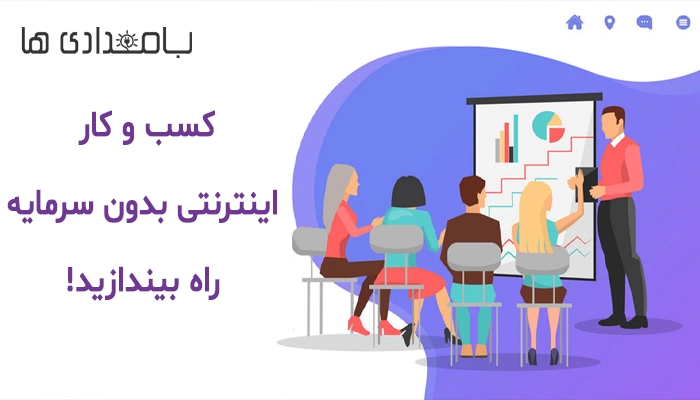 بامدادی ها

کسب و کار

اینترنتی بدون سرمایه

راه بیندازید!